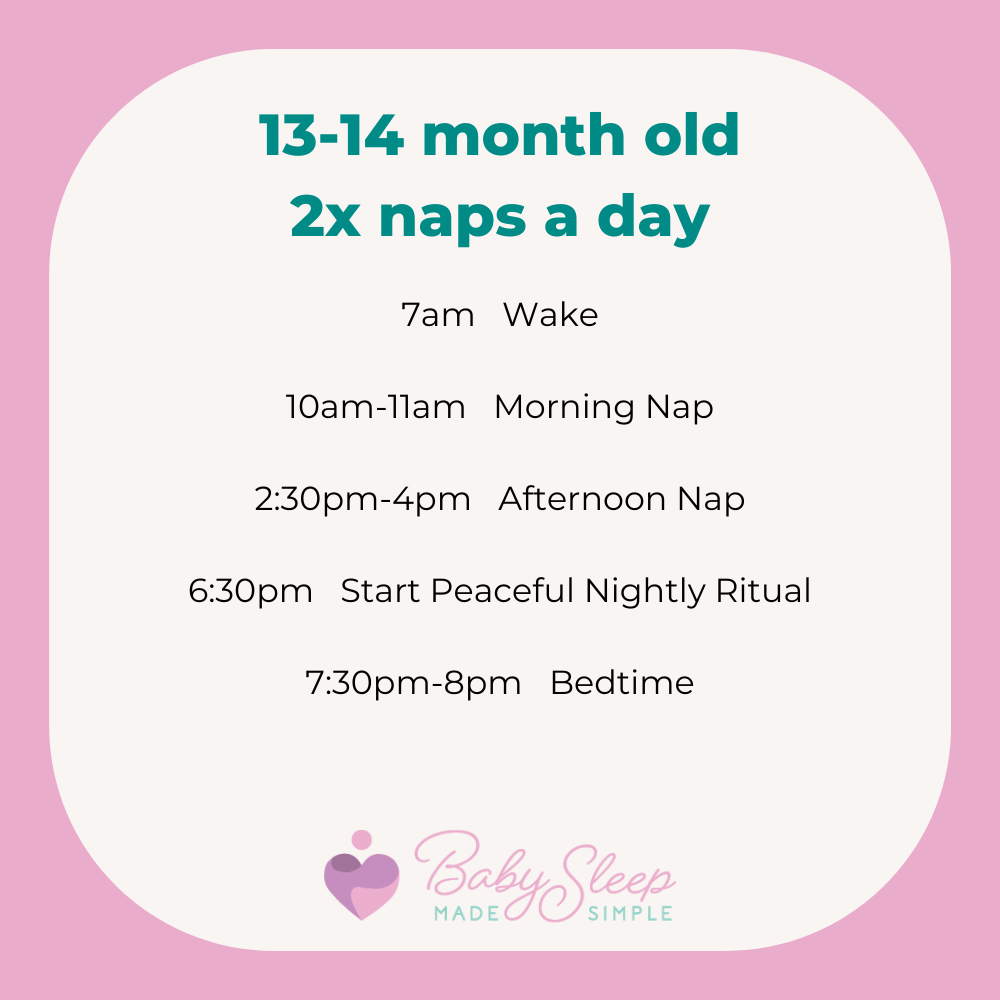 13-14 month old
2x naps a day

7am Wake

10am-11am Morning Nap

2:30pm-4pm Afternoon Nap

6:30pm Start Peaceful Nightly Ritual

7:30pm-8pm Bedtime

Baby Sleep
MADE SIMPLE